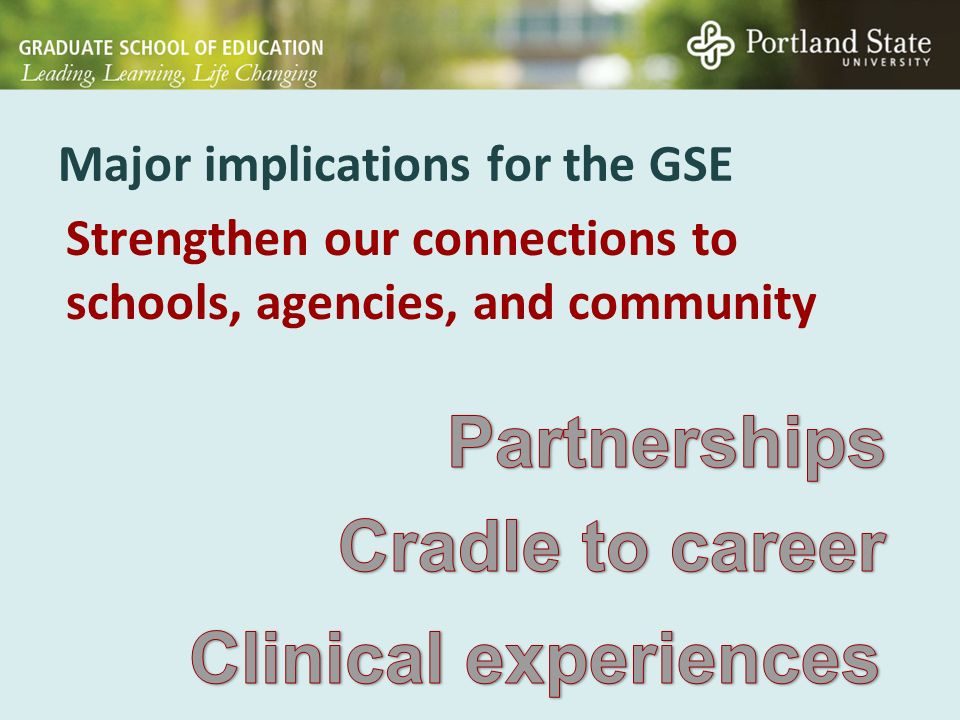 GRADUATE SCHOOL OF EDUCATION
Leading, Learning, Life Changing

Portland State
UNIVERSITY

Major implications for the GSE

Strengthen our connections to schools, agencies, and community

Partnerships
Cradle to career
Clinical experiences